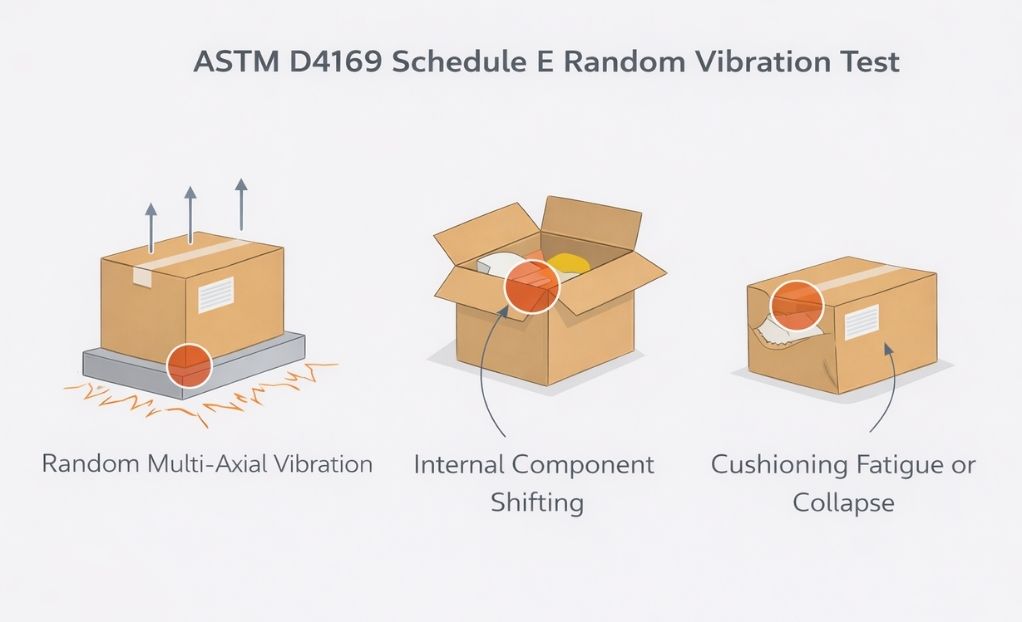 ASTM D4169 Schedule E Random Vibration Test

Random Multi-Axial Vibration

Internal Component Shifting

Cushioning Fatigue or Collapse